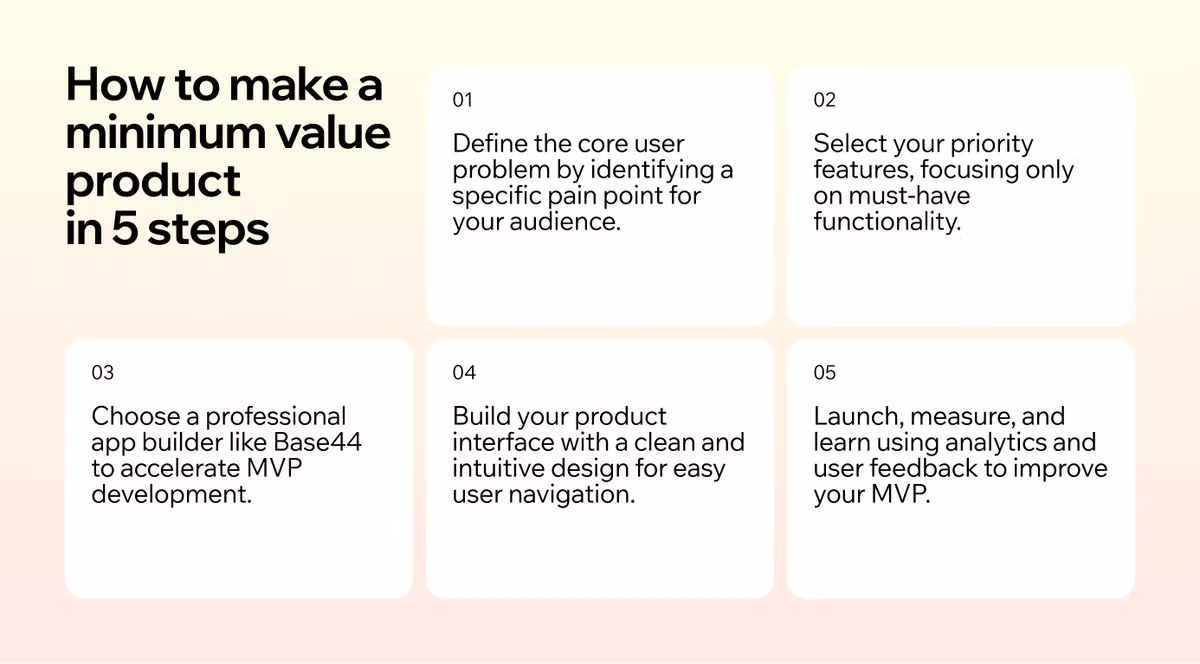 How to make a minimum value product in 5 steps

01

Define the core user problem by identifying a specific pain point for your audience.

02

Select your priority features, focusing only on must-have functionality.

03

Choose a professional app builder like Base44 to accelerate MVP development.

04

Build your product interface with a clean and intuitive design for easy user navigation.

05

Launch, measure, and learn using analytics and user feedback to improve your MVP.